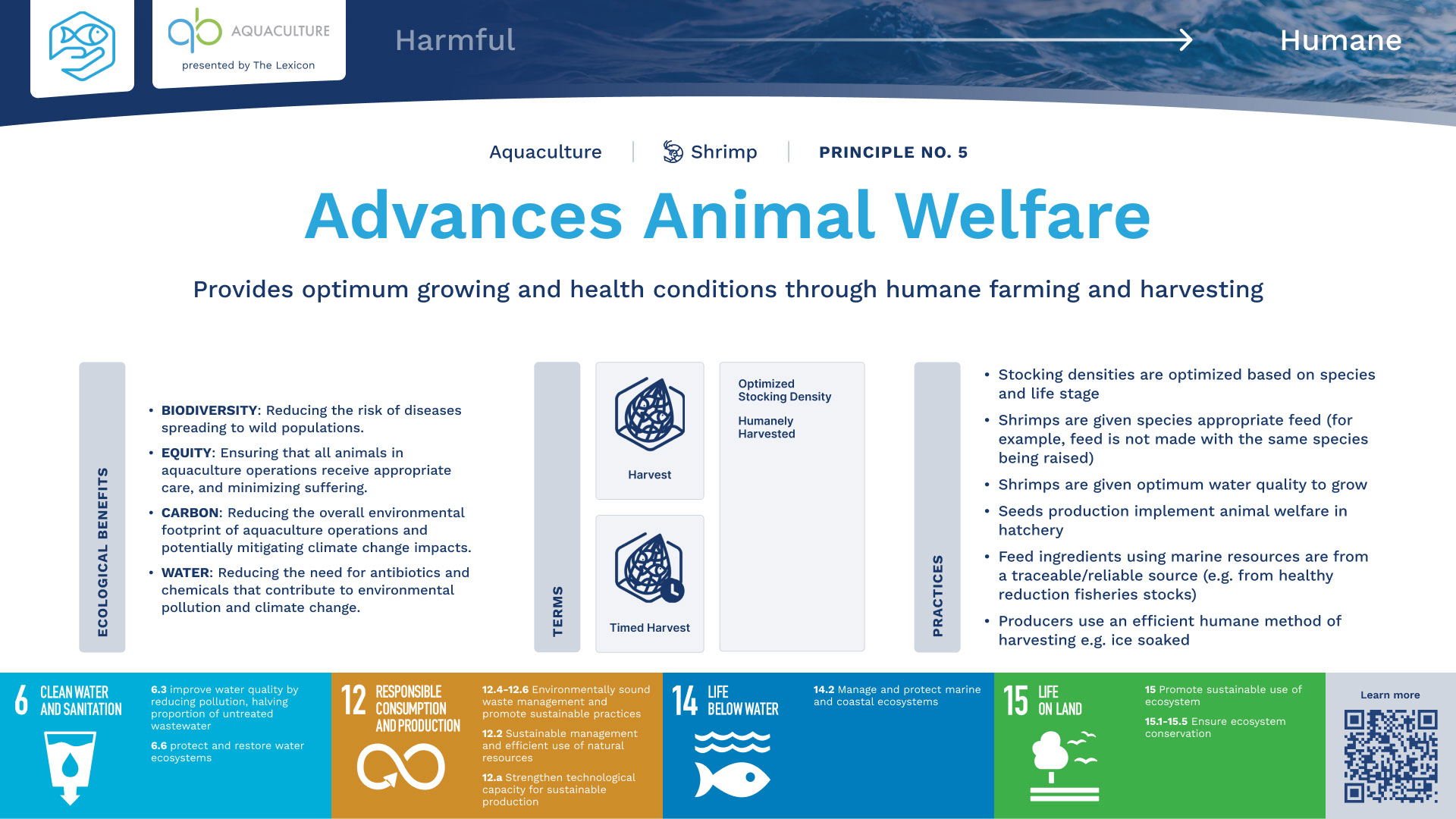 AQUACULTURE
presented by The Lexicon

Harmful

Humane

Aquaculture | Shrimp | PRINCIPLE NO. 5

Advances Animal Welfare

Provides optimum growing and health conditions through humane farming and harvesting

ECOLOGICAL BENEFITS

• BIODIVERSITY: Reducing the risk of diseases spreading to wild populations.
• EQUITY: Ensuring that all animals in aquaculture operations receive appropriate care, and minimizing suffering.
• CARBON: Reducing the overall environmental footprint of aquaculture operations and potentially mitigating climate change impacts.
• WATER: Reducing the need for antibiotics and chemicals that contribute to environmental pollution and climate change.

TERMS

Harvest

Timed Harvest

Optimized Stocking Density

Humanely Harvested

PRACTICES

• Stocking densities are optimized based on species and life stage
• Shrimps are given species appropriate feed (for example, feed is not made with the same species being raised)
• Shrimps are given optimum water quality to grow
• Seeds production implement animal welfare in hatchery
• Feed ingredients using marine resources are from a traceable/reliable source (e.g. from healthy reduction fisheries stocks)
• Producers use an efficient humane method of harvesting e.g. ice soaked

6 CLEAN WATER AND SANITATION

6.3 improve water quality by reducing pollution, halving proportion of untreated wastewater

6.6 protect and restore water ecosystems

12 RESPONSIBLE CONSUMPTION AND PRODUCTION

12.4-12.6 Environmentally sound waste management and promote sustainable practices

12.2 Sustainable management and efficient use of natural resources

12.a Strengthen technological capacity for sustainable production

14 LIFE BELOW WATER

14.2 Manage and protect marine and coastal ecosystems

15 LIFE ON LAND

15 Promote sustainable use of ecosystem

15.1-15.5 Ensure ecosystem conservation

Learn more